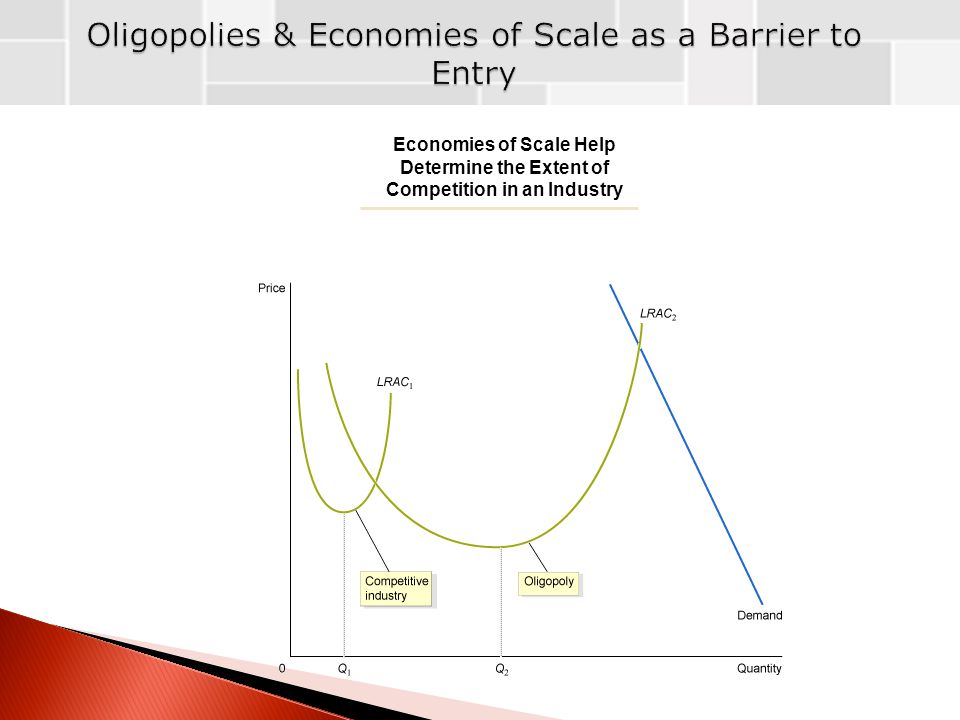 Oligopolies & Economies of Scale as a Barrier to Entry

Economies of Scale Help Determine the Extent of Competition in an Industry

Price

$LRAC_2$

$LRAC_1$

Competitive industry

Oligopoly

Demand

0

$Q_1$

$Q_2$

Quantity